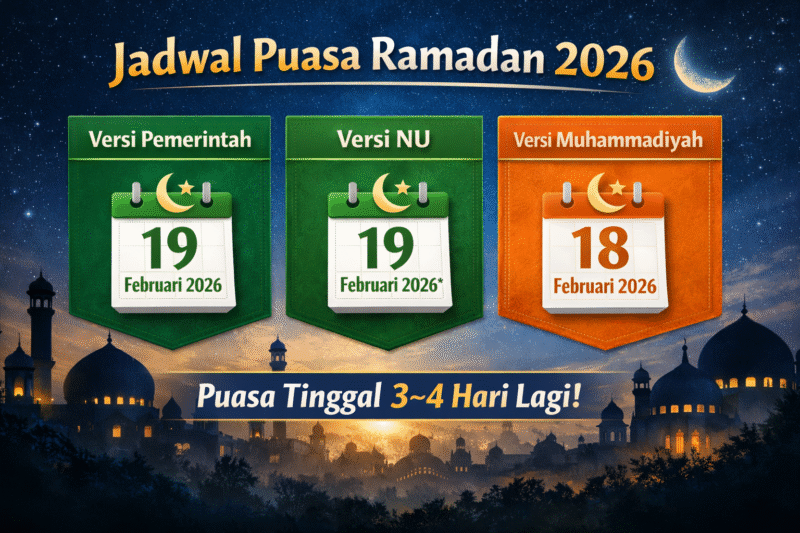 Jadwal Puasa Ramadan 2026

Versi Pemerintah

19

Februari 2026

Versi NU

19

Februari 2026*

Versi Muhammadiyah

18

Februari 2026

Puasa Tinggal 3~4 Hari Lagi!